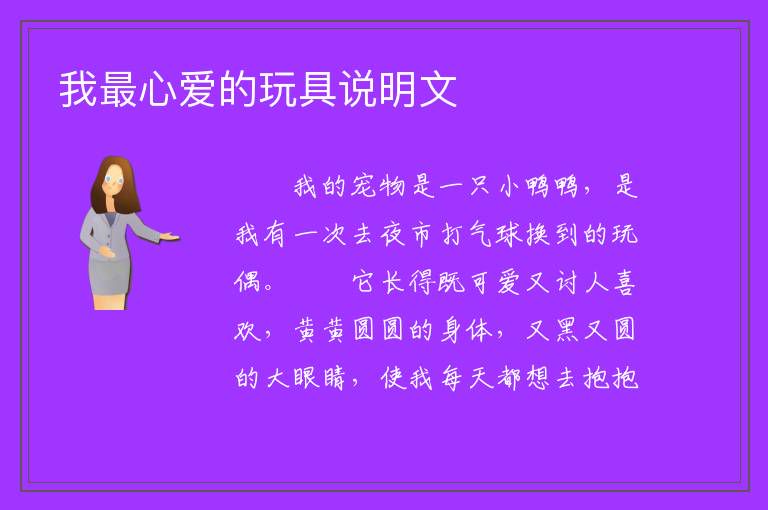 我最心爱的玩具说明文

我的宠物是一只小鸭鸭，是我有一次去夜市打气球换到的玩偶。　　它长得既可爱又讨人喜欢，黄黄圆圆的身体，又黑又圆的大眼睛，使我每天都想去抱抱